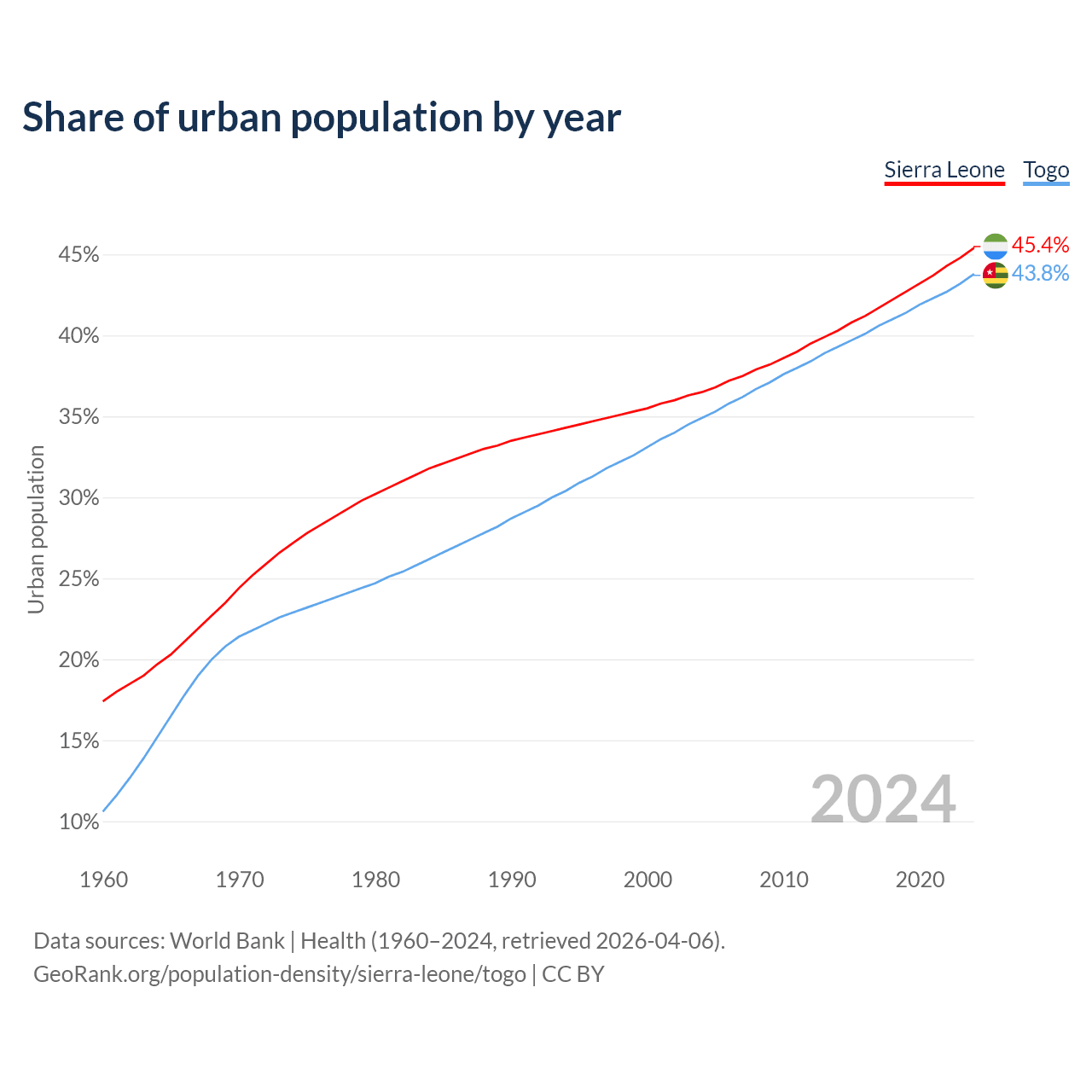 Share of urban population by year

Sierra Leone Togo

45.4%
43.8%

45%
40%
35%
30%
25%
20%
15%
10%

Urban population

2024

1960 1970 1980 1990 2000 2010 2020

Data sources: World Bank | Health (1960–2024, retrieved 2026-04-06).
GeoRank.org/population-density/sierra-leone/togo | CC BY